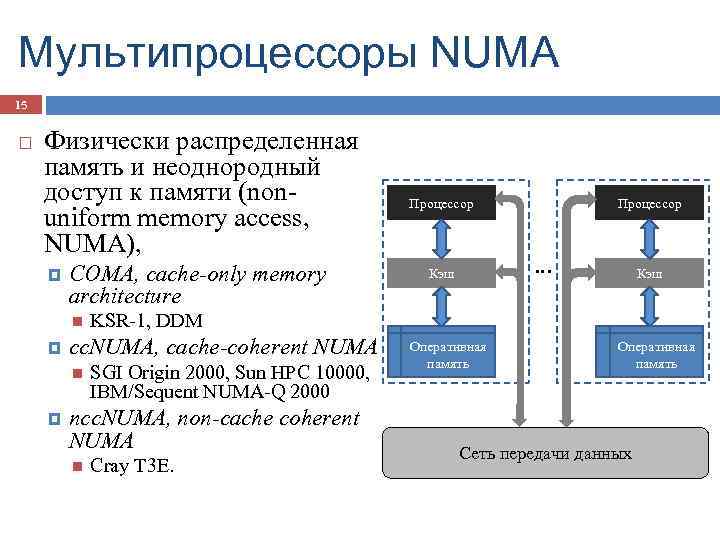 Мультипроцессоры NUMA

15

Физически распределенная память и неоднородный доступ к памяти (non-uniform memory access, NUMA),

COMA, cache-only memory architecture

KSR-1, DDM

ccNUMA, cache-coherent NUMA

SGI Origin 2000, Sun HPC 10000, IBM/Sequent NUMA-Q 2000

nccNUMA, non-cache coherent NUMA

Cray T3E.

Процессор

Кэш

Оперативная память

...

Процессор

Кэш

Оперативная память

Сеть передачи данных